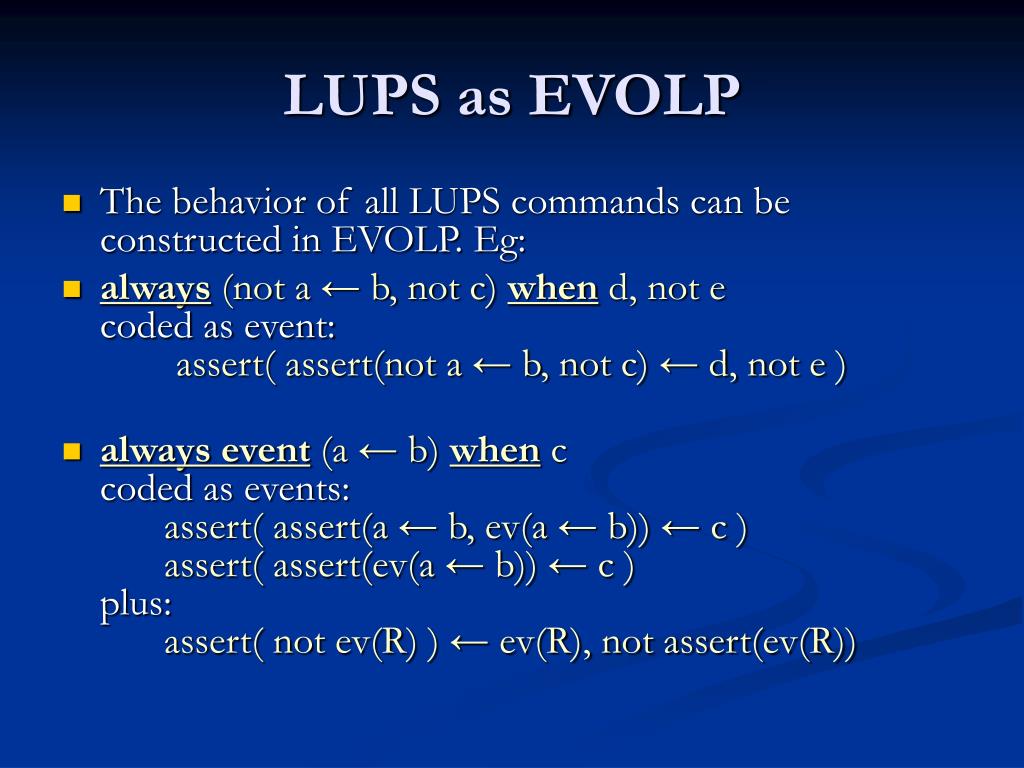 LUPS as EVOLP

The behavior of all LUPS commands can be constructed in EVOLP. Eg:

always (not a ← b, not c) when d, not e
coded as event:
assert( assert(not a ← b, not c) ← d, not e )

always event (a ← b) when c
coded as events:
assert( assert(a ← b, ev(a ← b)) ← c )
assert( assert(ev(a ← b)) ← c )
plus:
assert( not ev(R) ) ← ev(R), not assert(ev(R))